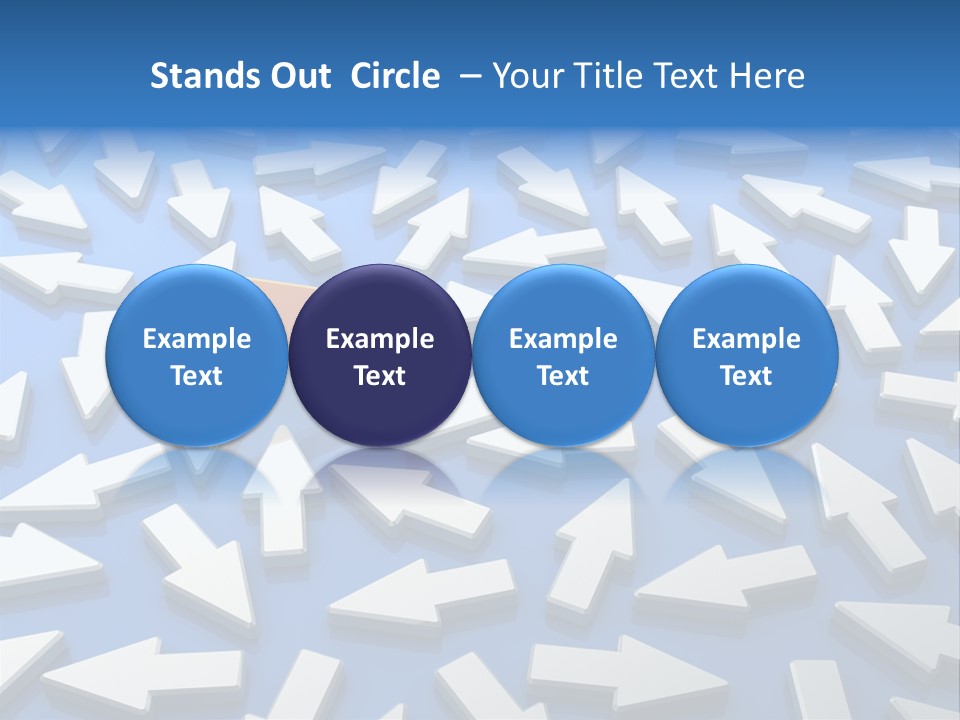 Stands Out Circle – Your Title Text Here

Example Text

Example Text

Example Text

Example Text